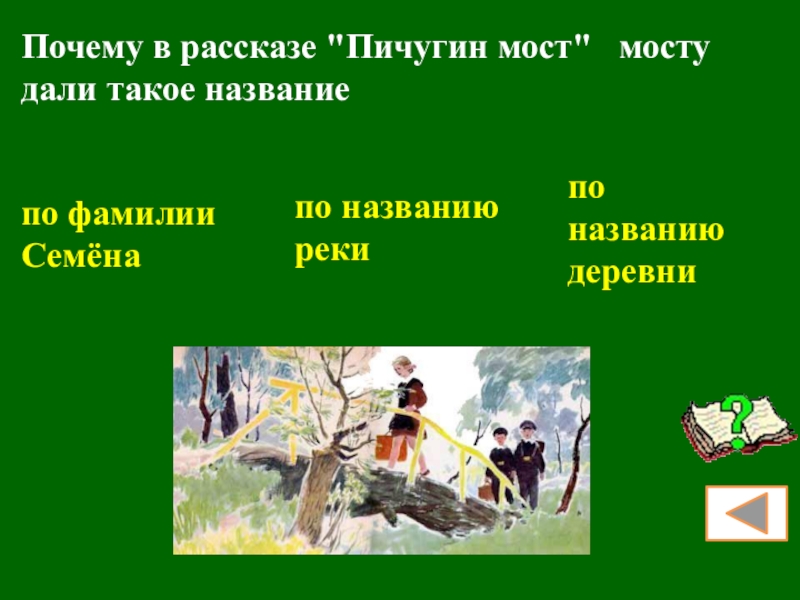 Почему в рассказе "Пичугин мост" мосту дали такое название

по фамилии Семёна

по названию реки

по названию деревни

?